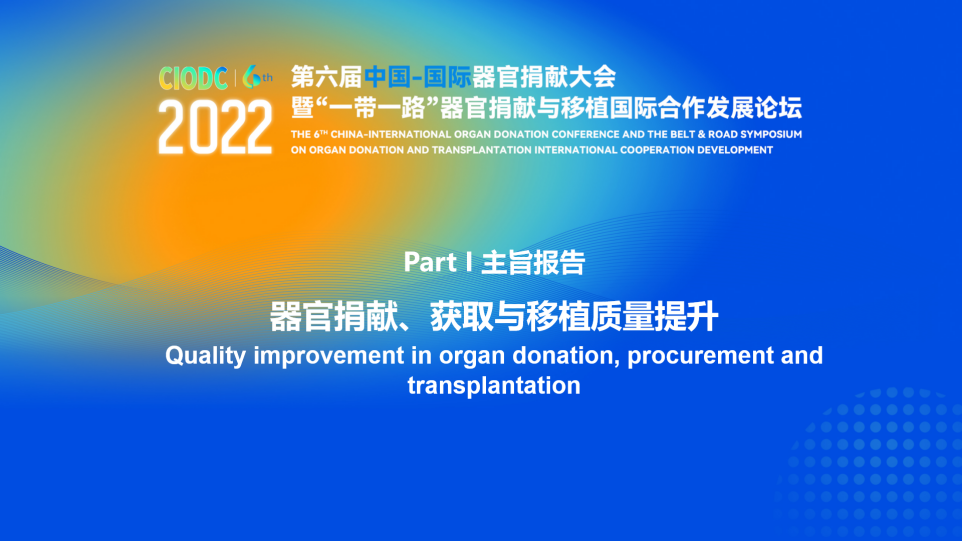 CIODC | 6th
2022
第六届中国-国际器官捐献大会
暨“一带一路”器官捐献与移植国际合作发展论坛
THE 6TH CHINA-INTERNATIONAL ORGAN DONATION CONFERENCE AND THE BELT & ROAD SYMPOSIUM ON ORGAN DONATION AND TRANSPLANTATION INTERNATIONAL COOPERATION DEVELOPMENT

Part I 主旨报告

器官捐献、获取与移植质量提升

Quality improvement in organ donation, procurement and transplantation